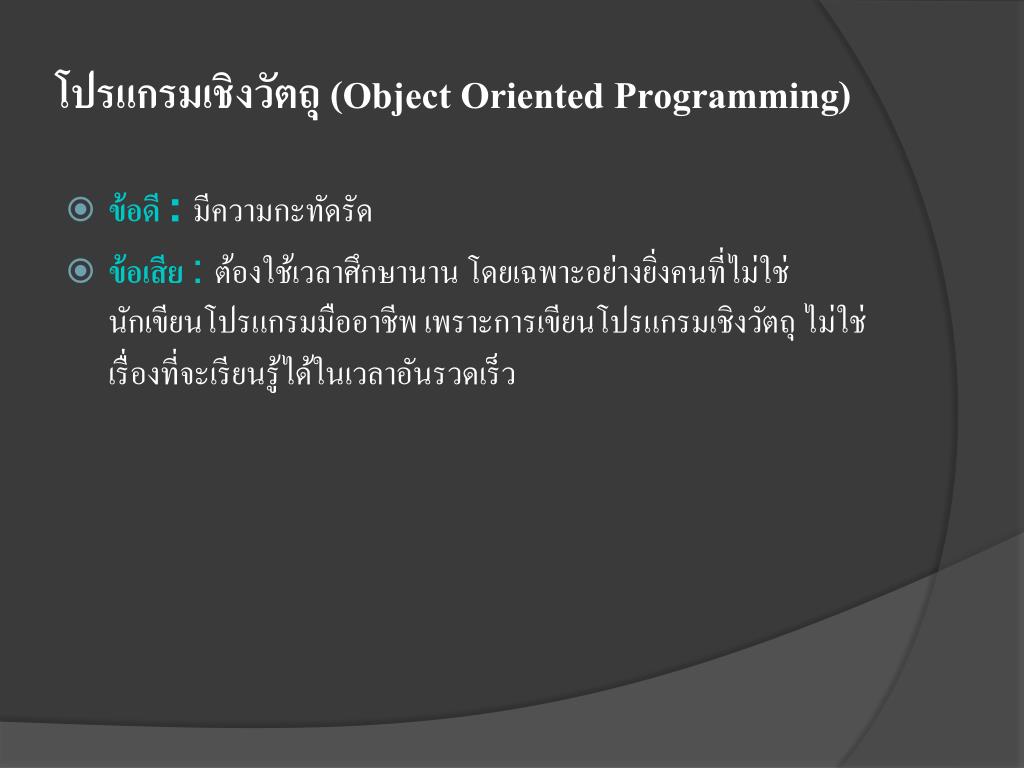 โปรแกรมเชิงวัตถุ (Object Oriented Programming)

ข้อดี : มีความกะทัดรัด

ข้อเสีย : ต้องใช้เวลาศึกษานาน โดยเฉพาะอย่างยิ่งคนที่ไม่ใช่นักเขียนโปรแกรมมืออาชีพ เพราะการเขียนโปรแกรมเชิงวัตถุ ไม่ใช่เรื่องที่จะเรียนรู้ได้ในเวลาอันรวดเร็ว